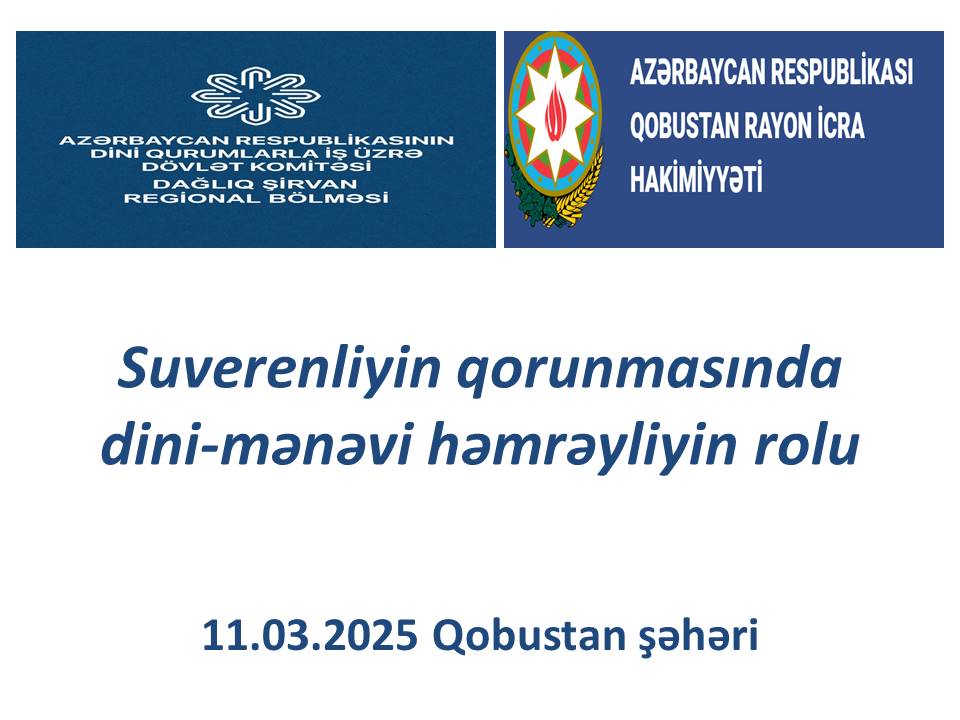 AZƏRBAYCAN RESPUBLİKASININ
DİNİ QURUMLARLA İŞ ÜZRƏ
DÖVLƏT KOMİTƏSİ
DAĞLIQ ŞİRVAN
REGİONAL BÖLMƏSİ

AZƏRBAYCAN RESPUBLİKASI
QOBUSTAN RAYON İCRA
HAKİMİYYƏTİ

Suverenliyin qorunmasında dini-mənəvi həmrəyliyin rolu

11.03.2025 Qobustan şəhəri